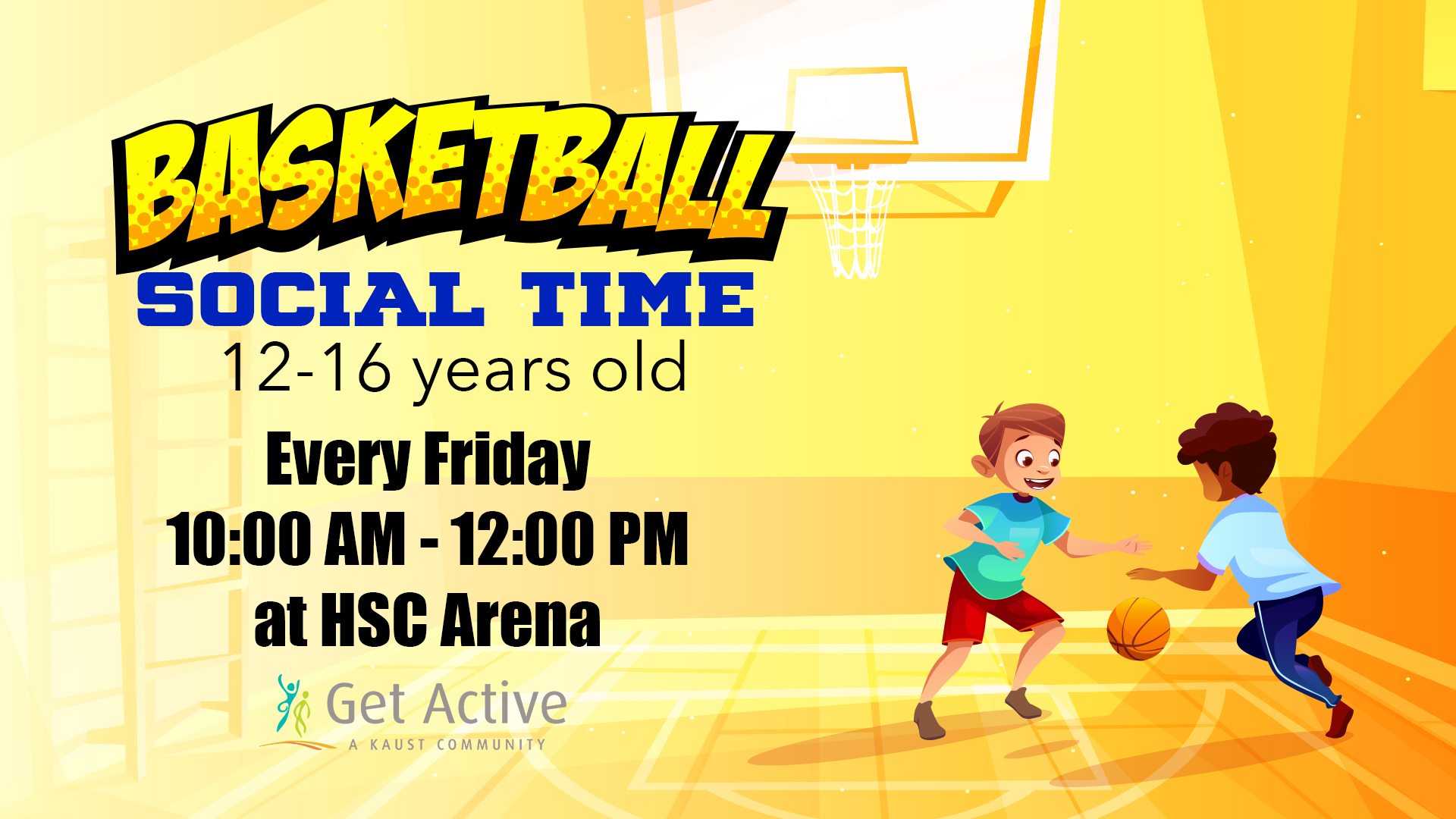 BASKETBALL
SOCIAL TIME
12-16 years old

Every Friday
10:00 AM - 12:00 PM
at HSC Arena

Get Active
A KAUST COMMUNITY